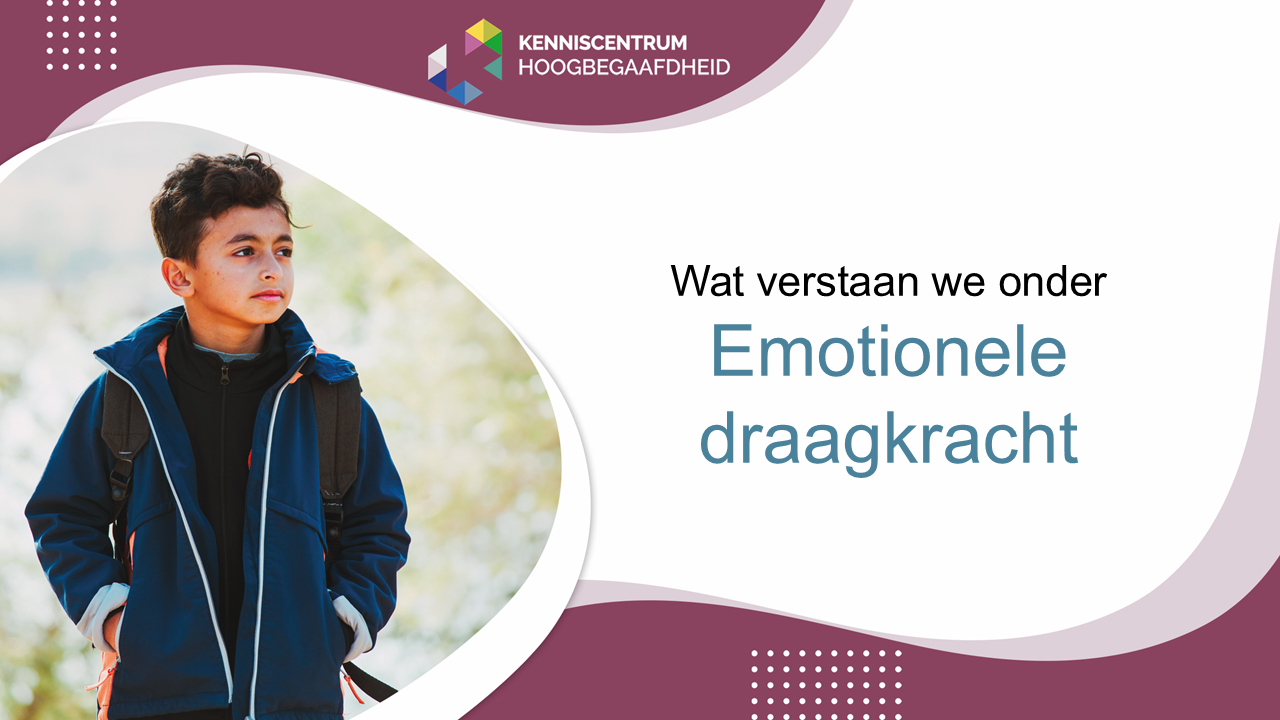 KENNISCENTRUM
HOOGBEGAAFDHEID

Wat verstaan we onder
Emotionele draagkracht